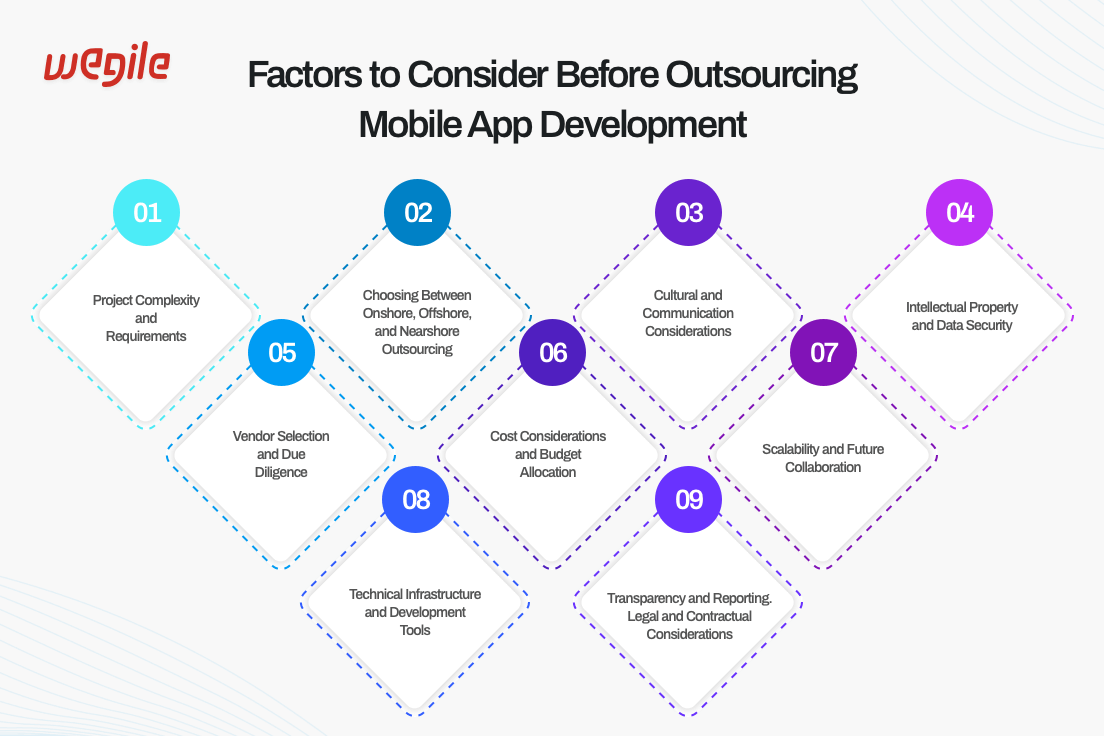 wegile

Factors to Consider Before Outsourcing Mobile App Development

01
Project Complexity and Requirements

02
Choosing Between Onshore, Offshore, and Nearshore Outsourcing

03
Cultural and Communication Considerations

04
Intellectual Property and Data Security

05
Vendor Selection and Due Diligence

06
Cost Considerations and Budget Allocation

07
Scalability and Future Collaboration

08
Technical Infrastructure and Development Tools

09
Transparency and Reporting. Legal and Contractual Considerations